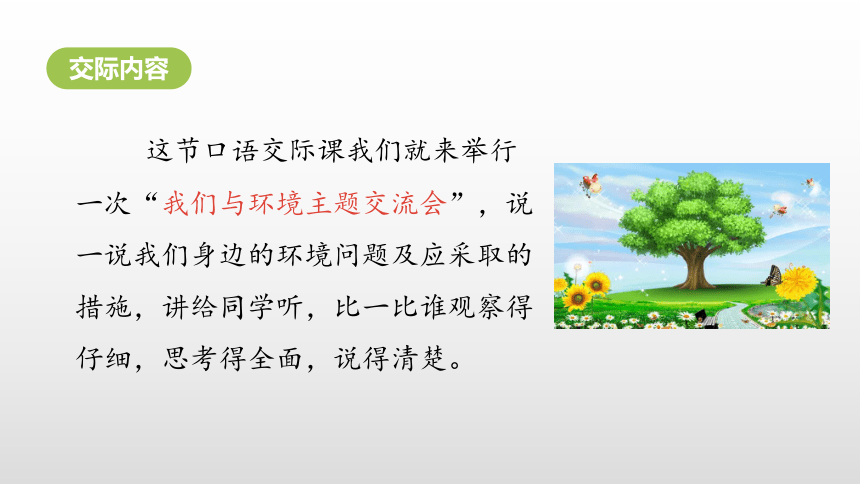 交际内容

这节口语交际课我们就来举行一次“我们与环境主题交流会”，说一说我们身边的环境问题及应采取的措施，讲给同学听，比一比谁观察得仔细，思考得全面，说得清楚。